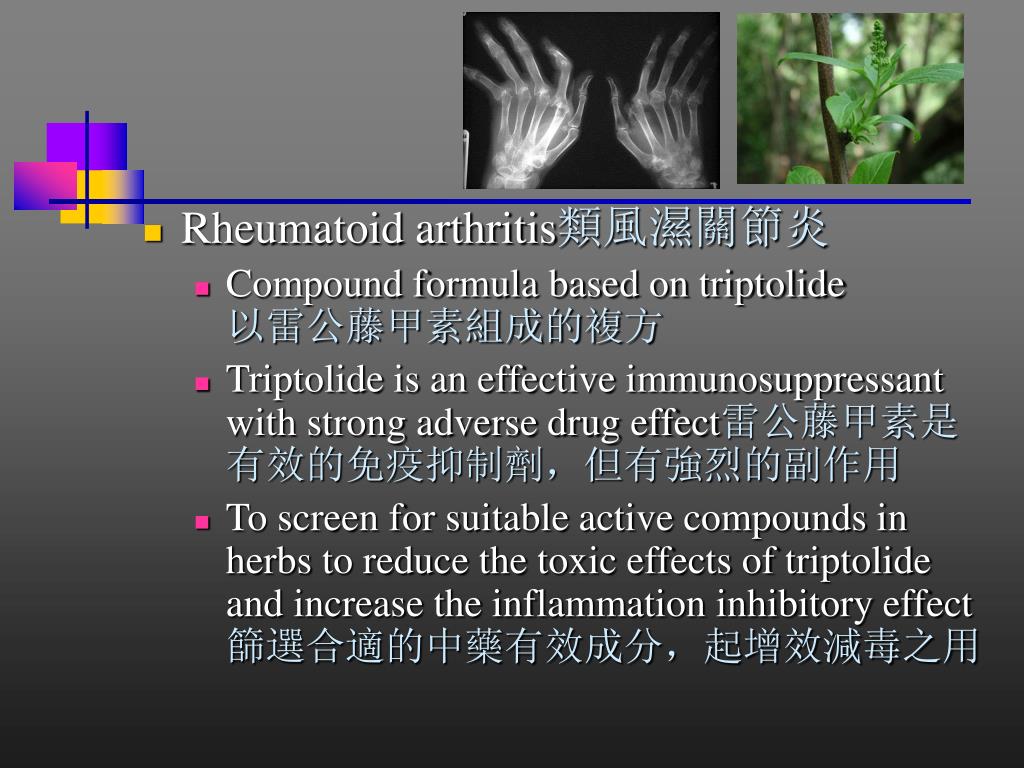 Rheumatoid arthritis類風濕關節炎

Compound formula based on triptolide 以雷公藤甲素組成的複方

Triptolide is an effective immunosuppressant with strong adverse drug effect雷公藤甲素是有效的免疫抑制劑，但有強烈的副作用

To screen for suitable active compounds in herbs to reduce the toxic effects of triptolide and increase the inflammation inhibitory effect 篩選合適的中藥有效成分，起增效減毒之用